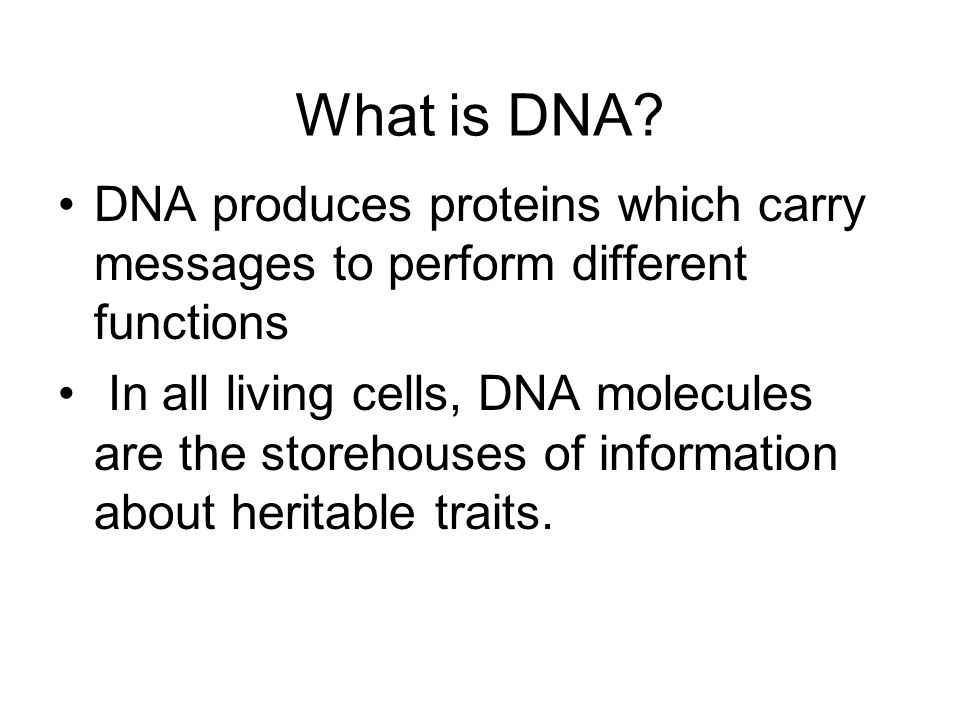 What is DNA?

• DNA produces proteins which carry messages to perform different functions

• In all living cells, DNA molecules are the storehouses of information about heritable traits.